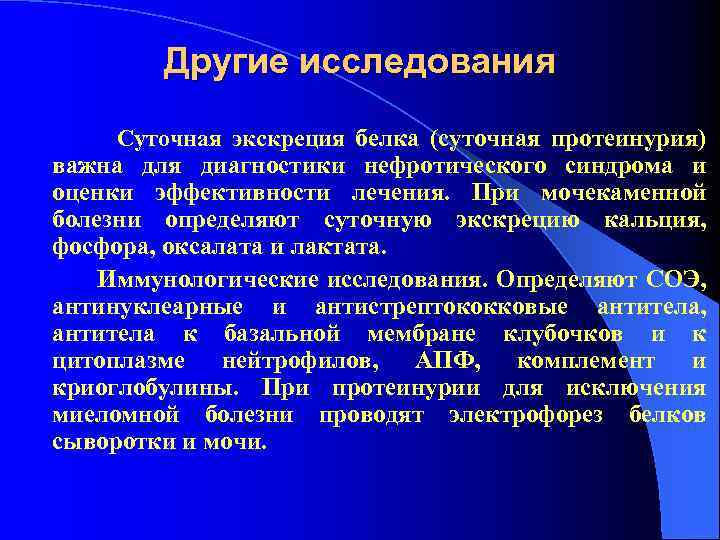 Другие исследования

Суточная экскреция белка (суточная протеинурия) важна для диагностики нефротического синдрома и оценки эффективности лечения. При мочекаменной болезни определяют суточную экскрецию кальция, фосфора, оксалата и лактата.

Иммунологические исследования. Определяют СОЭ, антинуклеарные и антистрептококковые антитела, антитела к базальной мембране клубочков и к цитоплазме нейтрофилов, АПФ, комплемент и криоглобулины. При протеинурии для исключения миеломной болезни проводят электрофорез белков сыворотки и мочи.